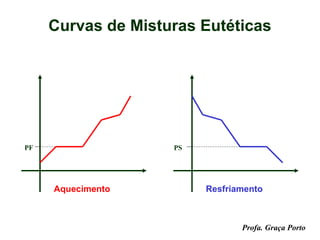 Curvas de Misturas Eutéticas

PF

Aquecimento

PS

Resfriamento

Profa. Graça Porto